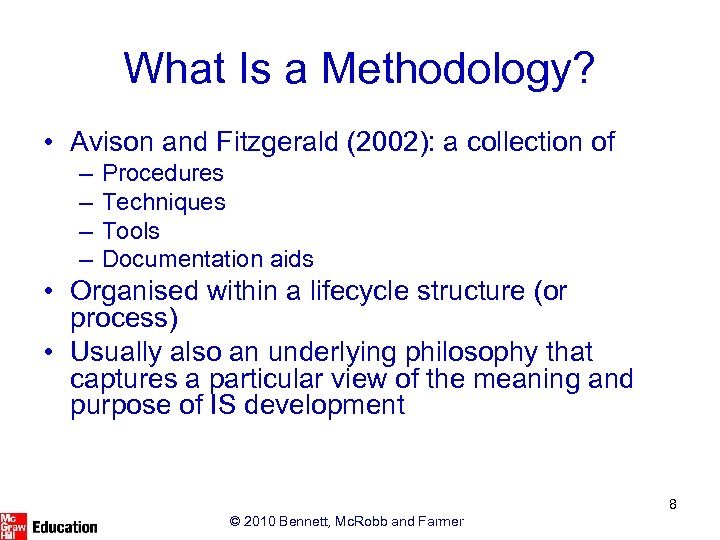 What Is a Methodology?

• Avison and Fitzgerald (2002): a collection of
– Procedures
– Techniques
– Tools
– Documentation aids
• Organised within a lifecycle structure (or process)
• Usually also an underlying philosophy that captures a particular view of the meaning and purpose of IS development

8

Mc Graw Hill Education

© 2010 Bennett, McRobb and Farmer